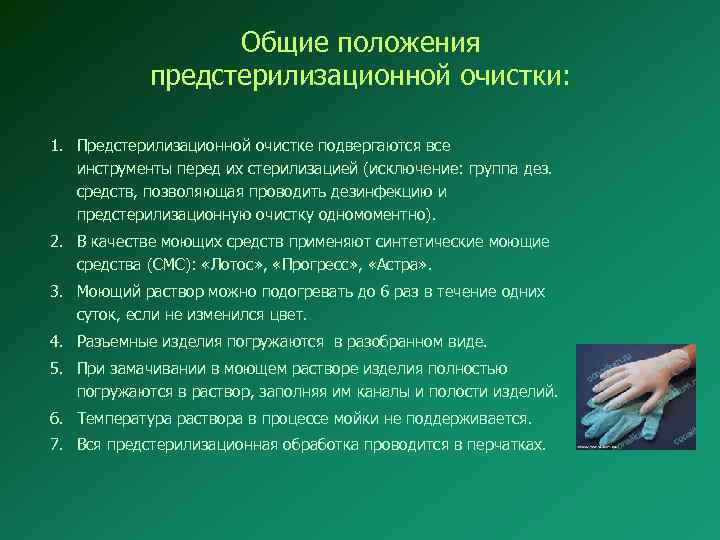 Общие положения предстерилизационной очистки:

1. Предстерилизационной очистке подвергаются все инструменты перед их стерилизацией (исключение: группа дез. средств, позволяющая проводить дезинфекцию и предстерилизационную очистку одномоментно).
2. В качестве моющих средств применяют синтетические моющие средства (СМС): «Лотос», «Прогресс», «Астра».
3. Моющий раствор можно подогревать до 6 раз в течение одних суток, если не изменился цвет.
4. Разъемные изделия погружаются в разобранном виде.
5. При замачивании в моющем растворе изделия полностью погружаются в раствор, заполняя им каналы и полости изделий.
6. Температура раствора в процессе мойки не поддерживается.
7. Вся предстерилизационная обработка проводится в перчатках.